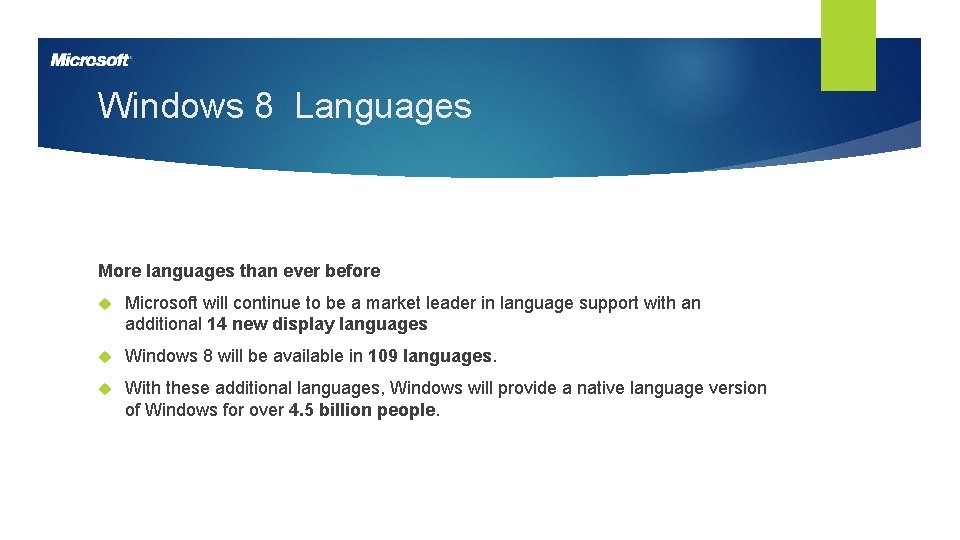 Microsoft

Windows 8 Languages

More languages than ever before

Microsoft will continue to be a market leader in language support with an additional 14 new display languages

Windows 8 will be available in 109 languages.

With these additional languages, Windows will provide a native language version of Windows for over 4.5 billion people.